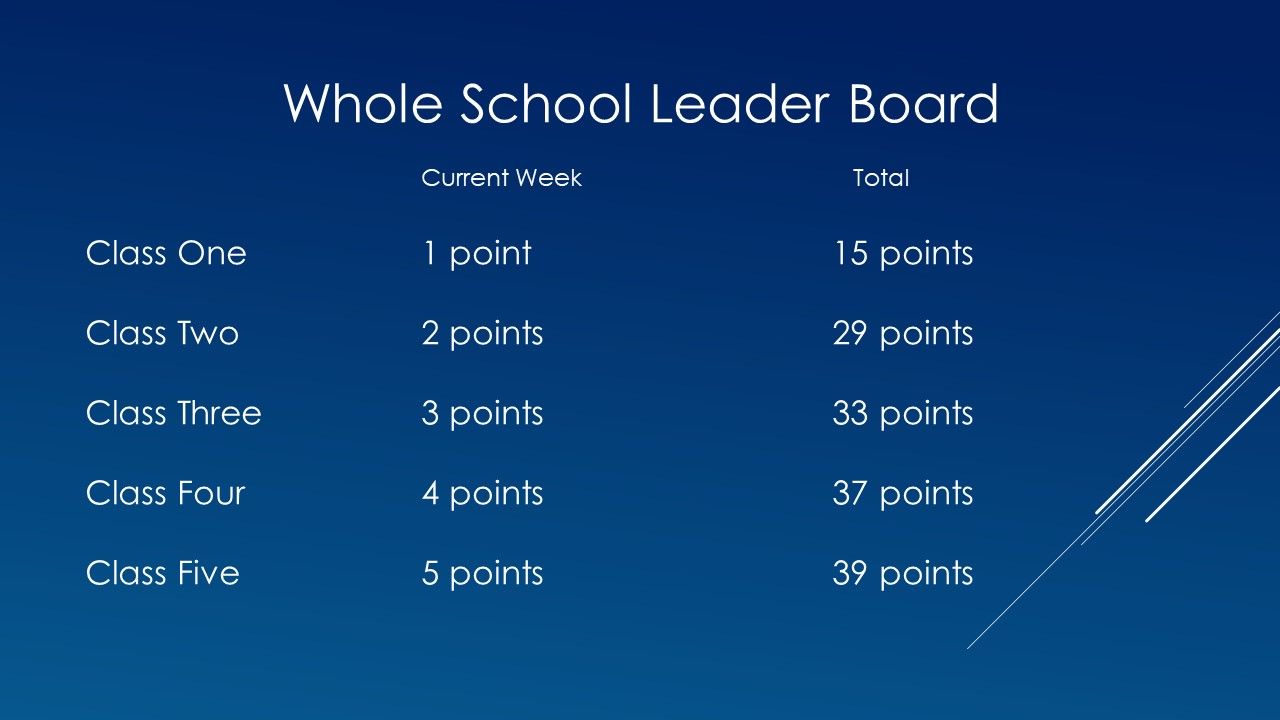 Whole School Leader Board

| | Current Week | Total |
|---|---|---|
| Class One | 1 point | 15 points |
| Class Two | 2 points | 29 points |
| Class Three | 3 points | 33 points |
| Class Four | 4 points | 37 points |
| Class Five | 5 points | 39 points |